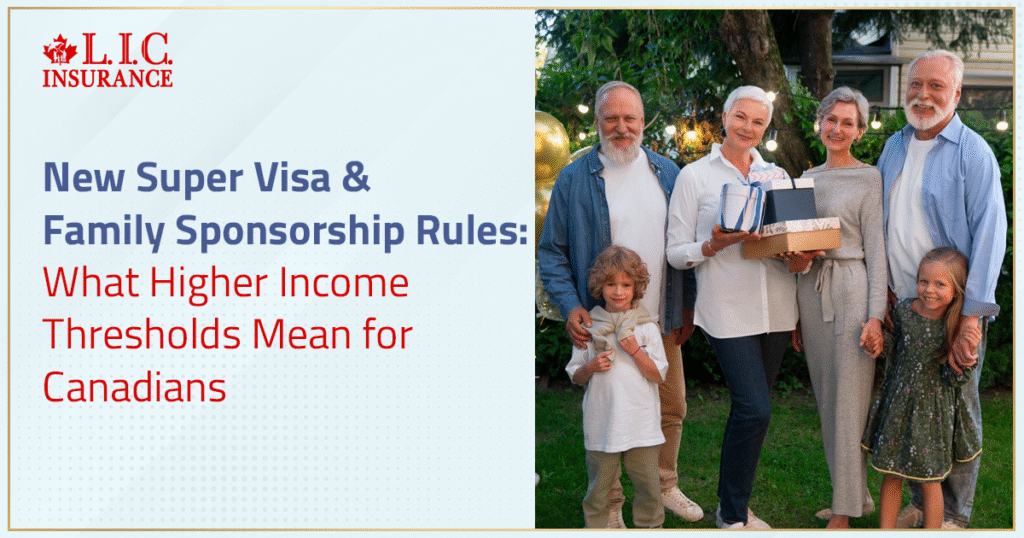 L.I.C. INSURANCE

New Super Visa & Family Sponsorship Rules: What Higher Income Thresholds Mean for Canadians